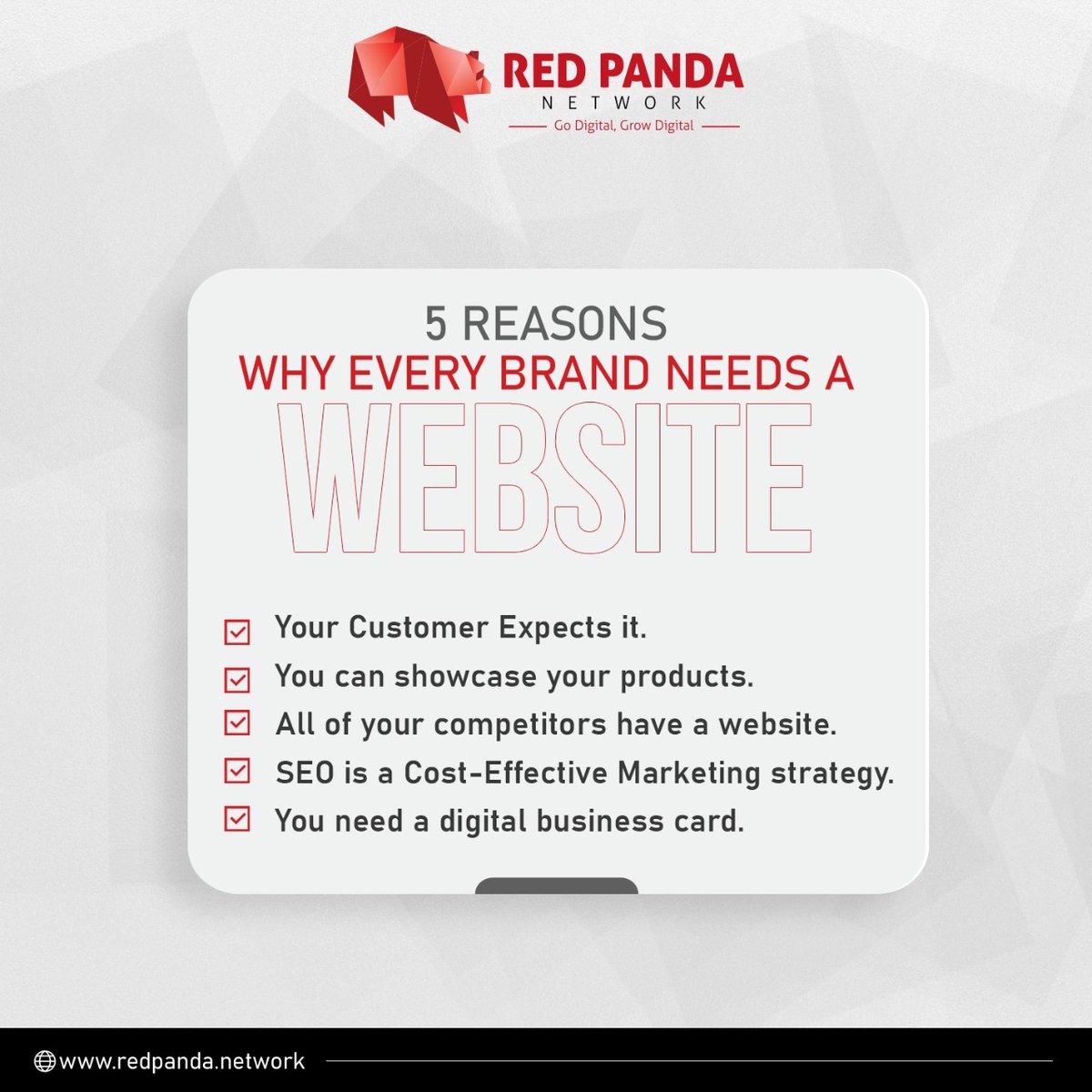 RED PANDA
NETWORK
Go Digital, Grow Digital

5 REASONS
WHY EVERY BRAND NEEDS A
WEBSITE

Your Customer Expects it.
You can showcase your products.
All of your competitors have a website.
SEO is a Cost-Effective Marketing strategy.
You need a digital business card.

www.redpanda.network